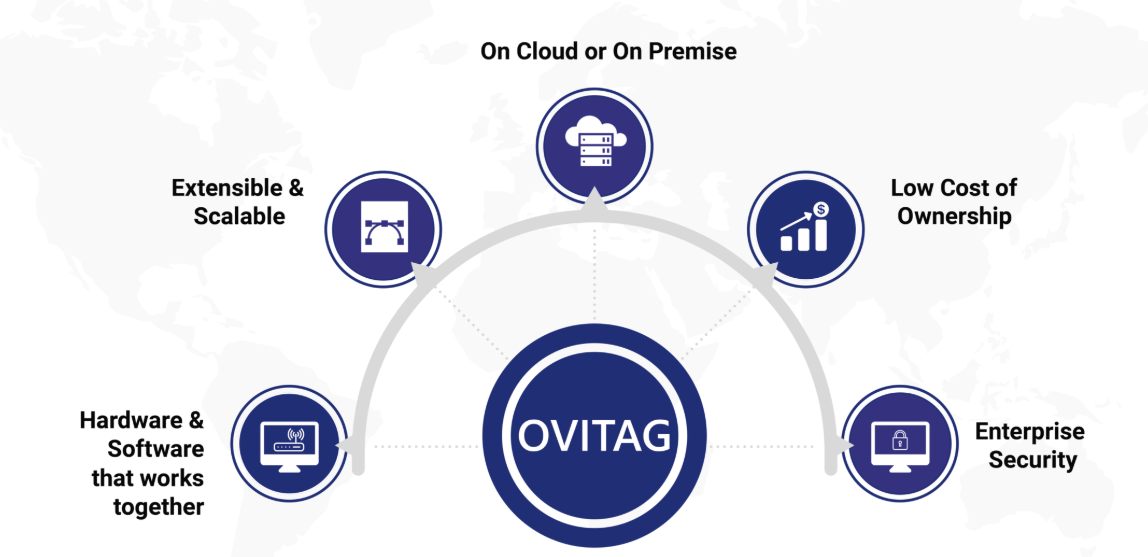 On Cloud or On Premise

Extensible & Scalable

Low Cost of Ownership

Hardware & Software that works together

OVITAG

Enterprise Security